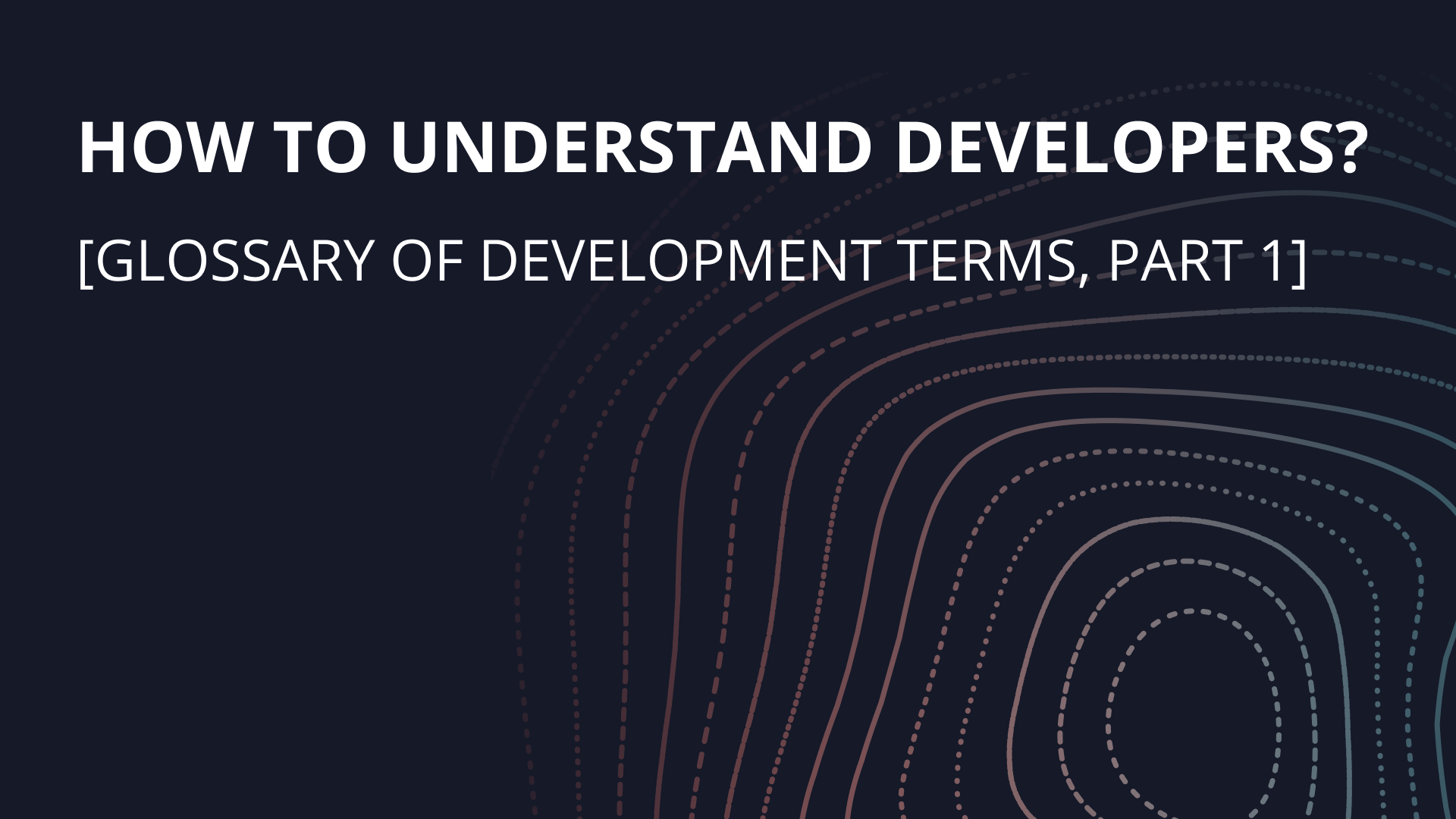 HOW TO UNDERSTAND DEVELOPERS?

[GLOSSARY OF DEVELOPMENT TERMS, PART 1]